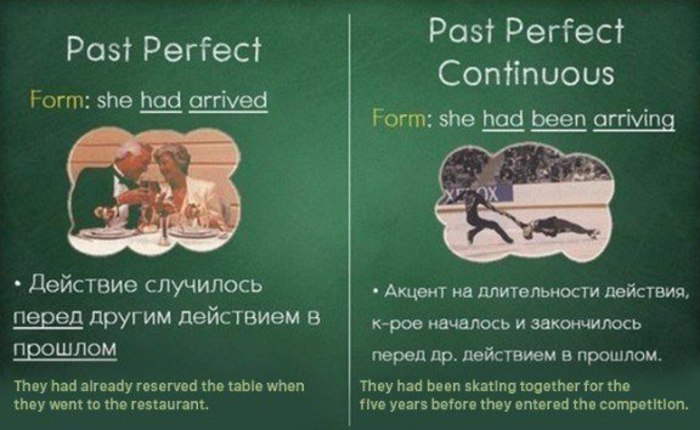 Past Perfect

Form: she had arrived

• Действие случилось перед другим действием в прошлом

They had already reserved the table when they went to the restaurant.

Past Perfect Continuous

Form: she had been arriving

XEROX

• Акцент на длительности действия, к-рое началось и закончилось перед др. действием в прошлом.

They had been skating together for the five years before they entered the competition.